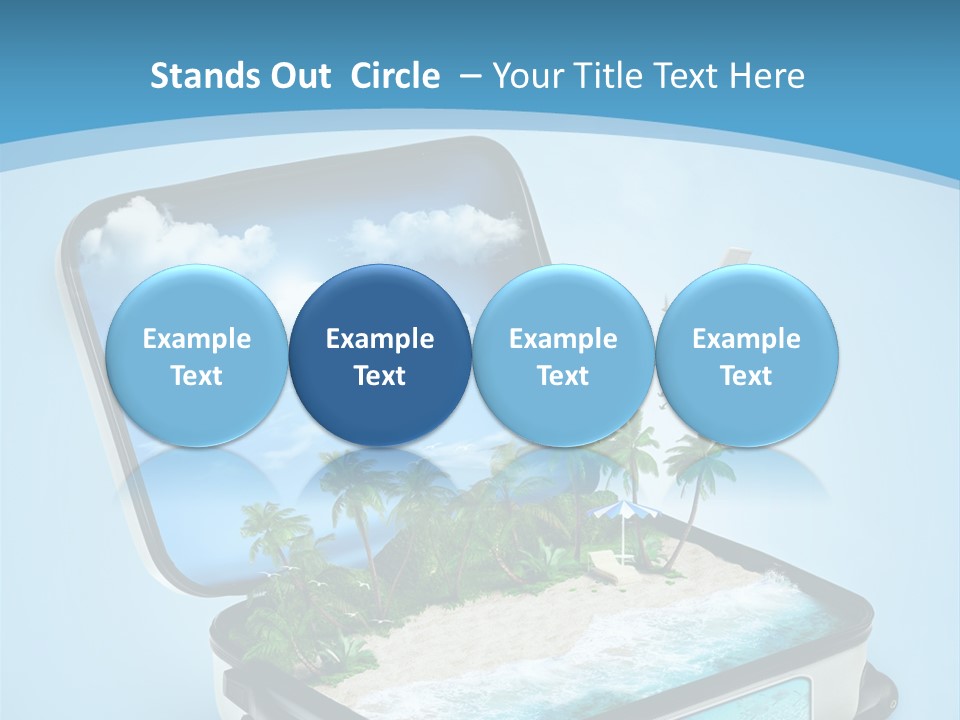 Stands Out Circle – Your Title Text Here

Example Text

Example Text

Example Text

Example Text